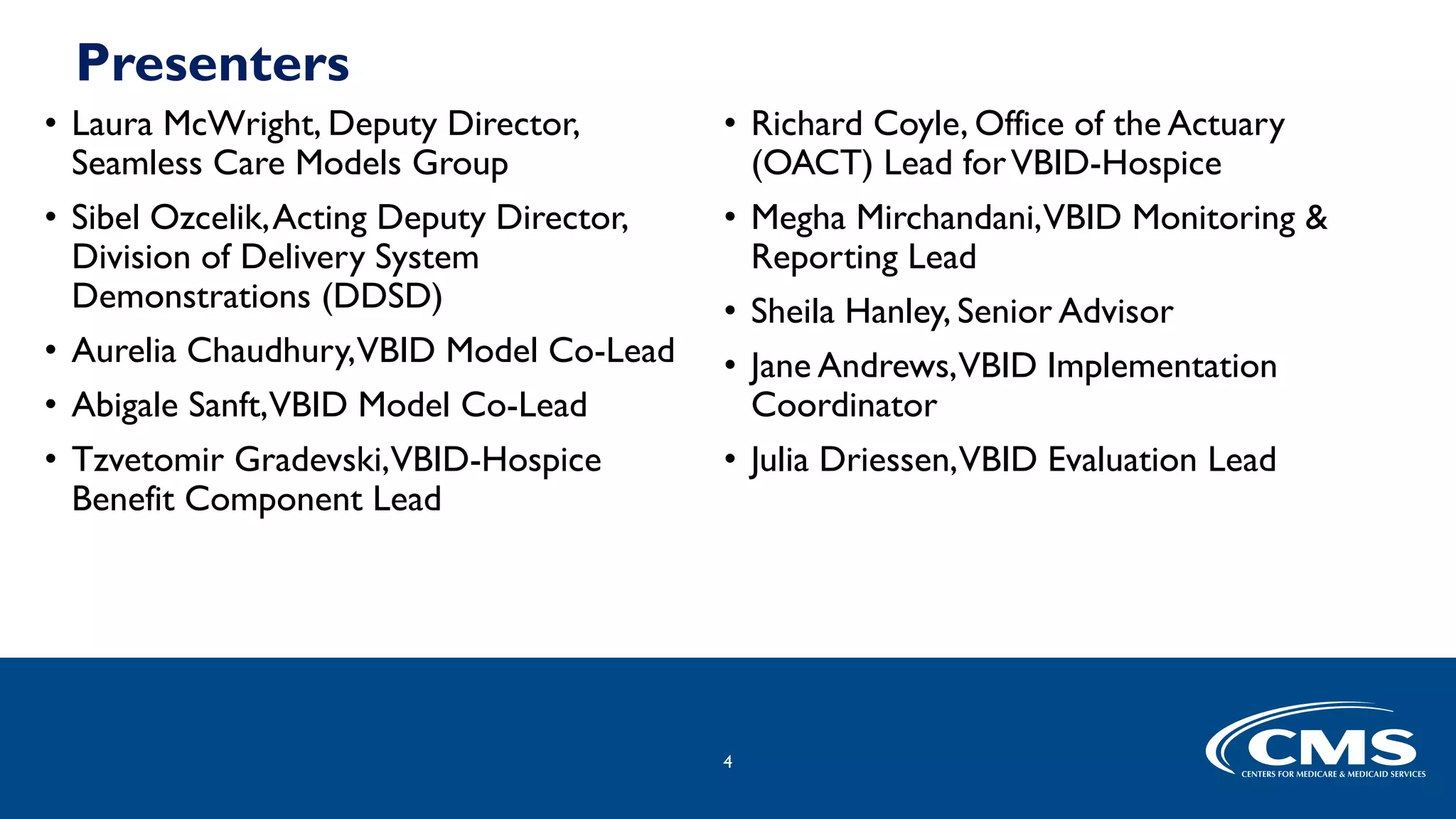 Presenters

• Laura McWright, Deputy Director, Seamless Care Models Group
• Sibel Ozcelik, Acting Deputy Director, Division of Delivery System Demonstrations (DDSD)
• Aurelia Chaudhury, VBID Model Co-Lead
• Abigale Sanft, VBID Model Co-Lead
• Tzvetomir Gradevski, VBID-Hospice Benefit Component Lead

• Richard Coyle, Office of the Actuary (OACT) Lead for VBID-Hospice
• Megha Mirchandani, VBID Monitoring & Reporting Lead
• Sheila Hanley, Senior Advisor
• Jane Andrews, VBID Implementation Coordinator
• Julia Driessen, VBID Evaluation Lead

4

CMS
CENTERS FOR MEDICARE & MEDICAID SERVICES